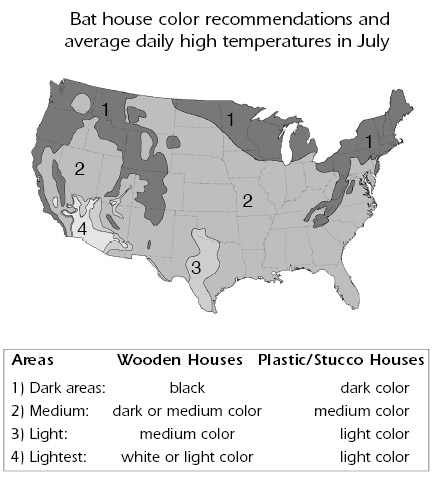 Bat house color recommendations and average daily high temperatures in July

1

1

1

2

2

4

3

| Areas | Wooden Houses | Plastic/Stucco Houses |
|---|---|---|
| 1) Dark areas: | black | dark color |
| 2) Medium: | dark or medium color | medium color |
| 3) Light: | medium color | light color |
| 4) Lightest: | white or light color | light color |